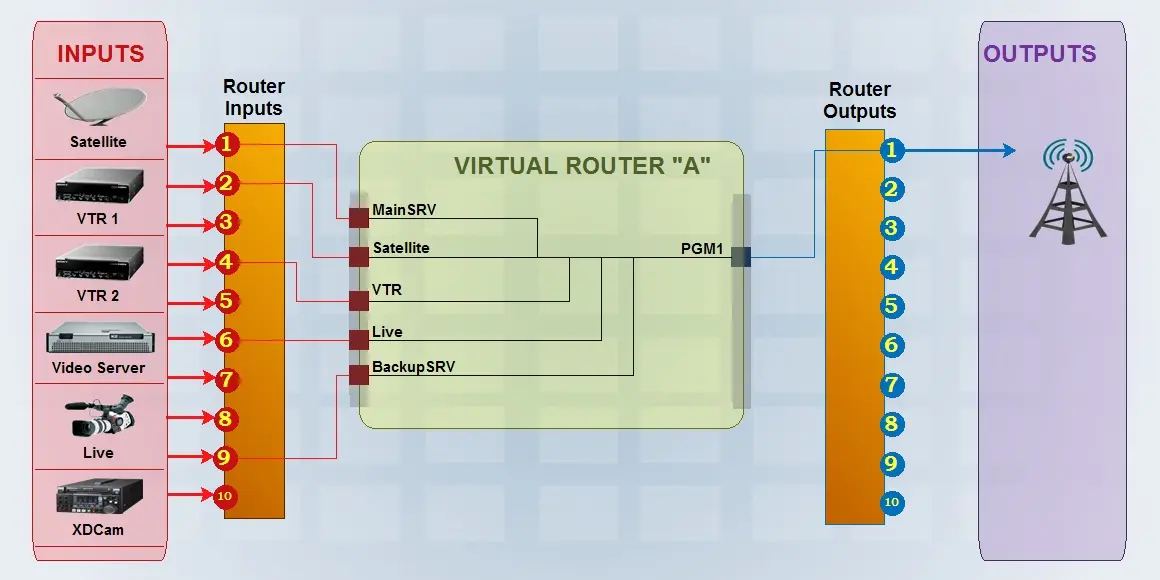 INPUTS

Satellite

VTR 1

VTR 2

Video Server

Live

XDCam

Router Inputs

1
2
3
4
5
6
7
8
9
10

VIRTUAL ROUTER "A"

MainSRV
Satellite
VTR
Live
BackupSRV

PGM1

Router Outputs

1
2
3
4
5
6
7
8
9
10

OUTPUTS